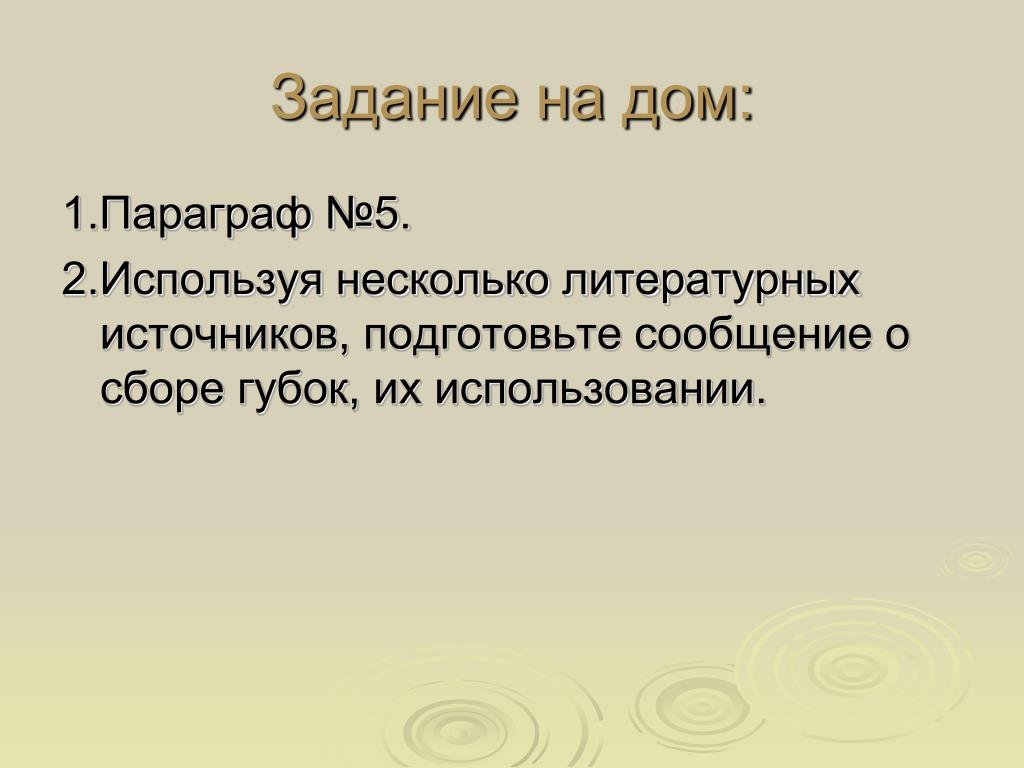 Задание на дом:

1.Параграф №5.

2.Используя несколько литературных источников, подготовьте сообщение о сборе губок, их использовании.